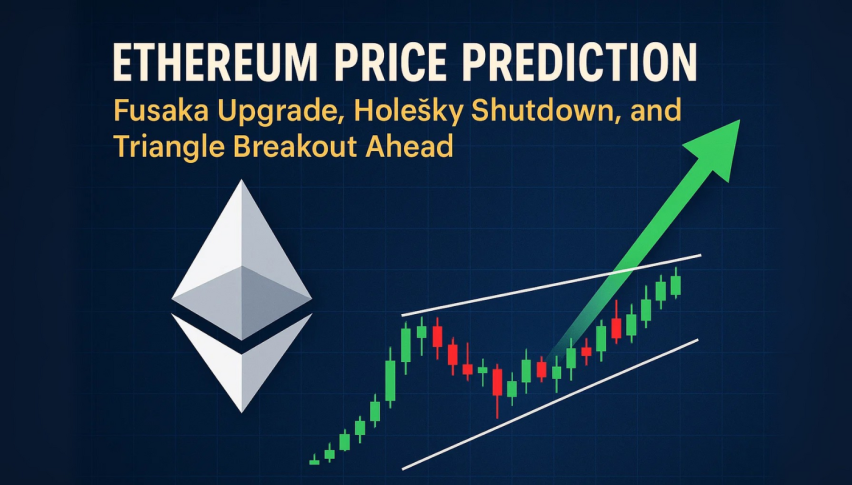 ETHEREUM PRICE PREDICTION

Fusaka Upgrade, Holešky Shutdown, and Triangle Breakout Ahead